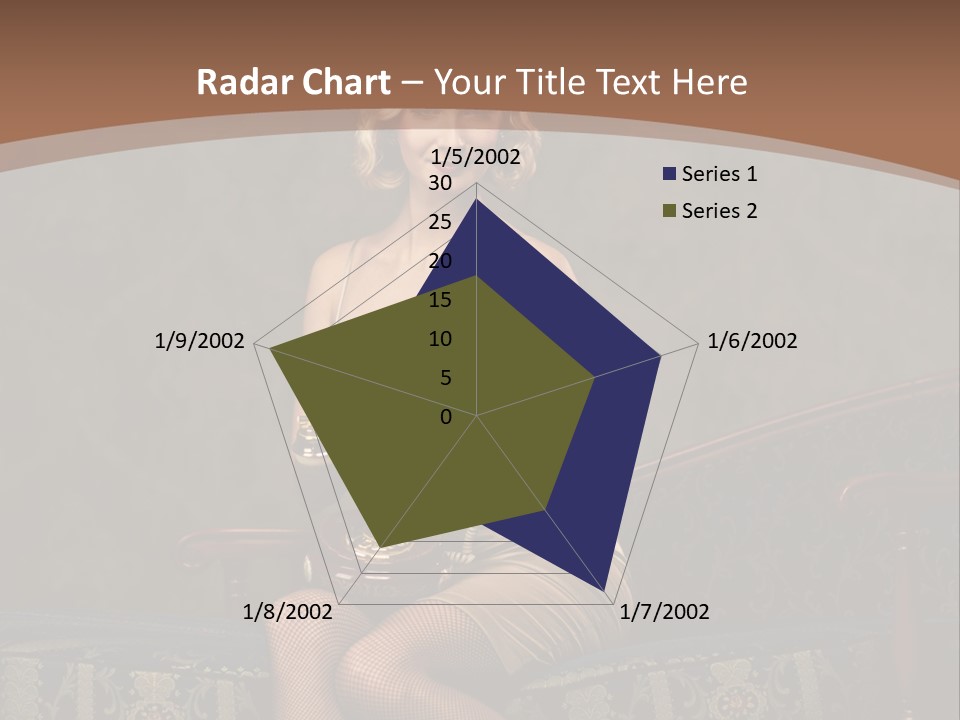 Radar Chart – Your Title Text Here

1/5/2002
30
25
20
15
10
5
0
1/6/2002
1/7/2002
1/8/2002
1/9/2002

Series 1
Series 2